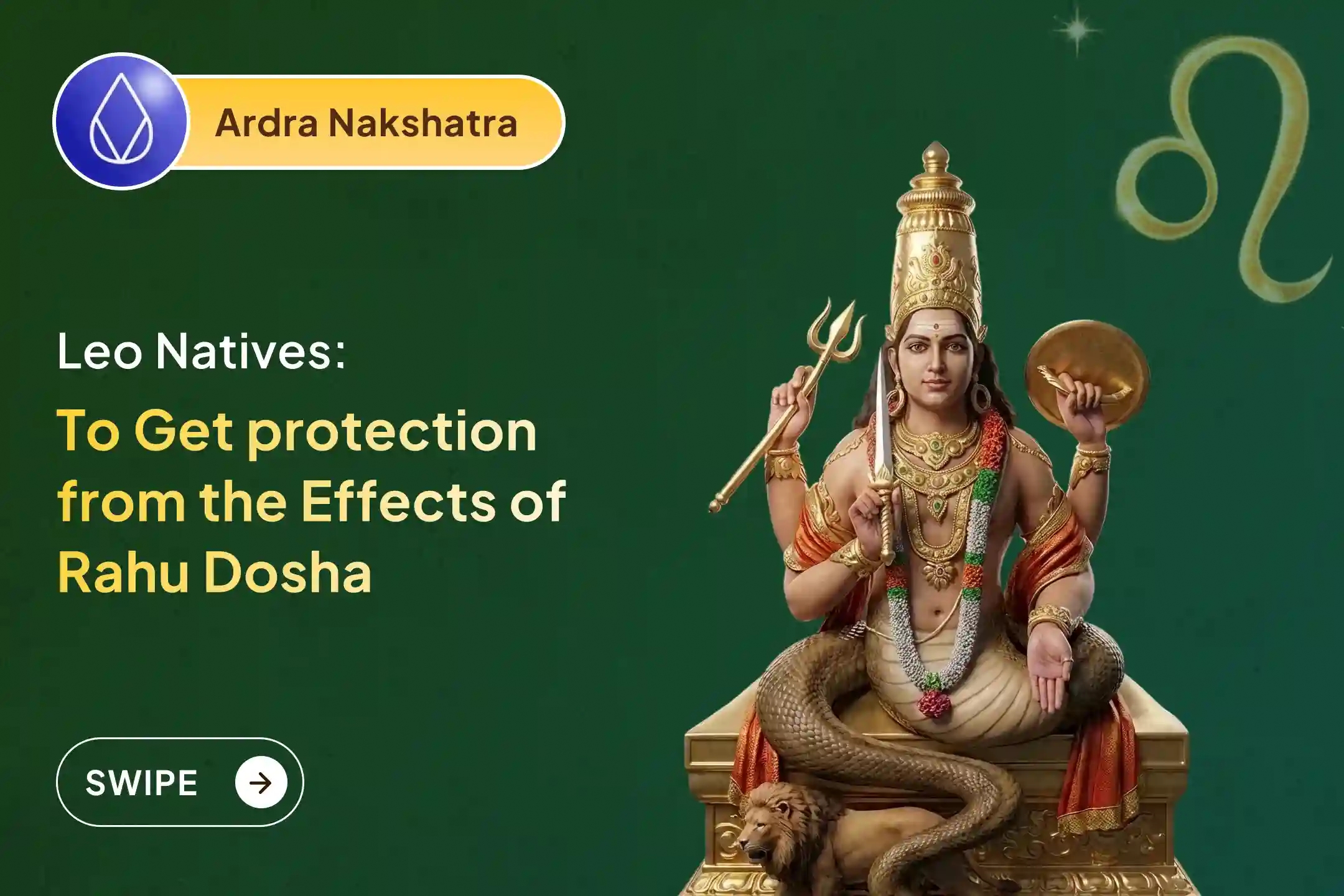 Ardra Nakshatra

Leo Natives:

To Get protection from the Effects of Rahu Dosha

SWIPE